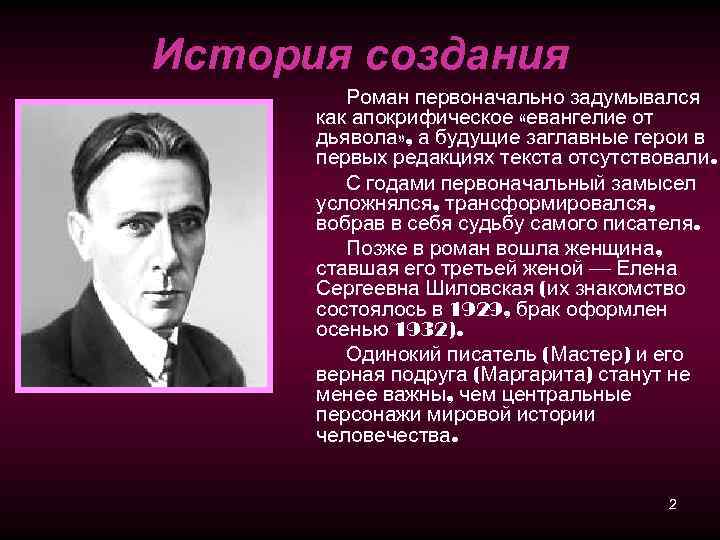 История создания

Роман первоначально задумывался как апокрифическое «евангелие от дьявола», а будущие заглавные герои в первых редакциях текста отсутствовали.

С годами первоначальный замысел усложнялся, трансформировался, вобрав в себя судьбу самого писателя.

Позже в роман вошла женщина, ставшая его третьей женой — Елена Сергеевна Шиловская (их знакомство состоялось в 1929, брак оформлен осенью 1932).

Одинокий писатель (Мастер) и его верная подруга (Маргарита) станут не менее важны, чем центральные персонажи мировой истории человечества.

2